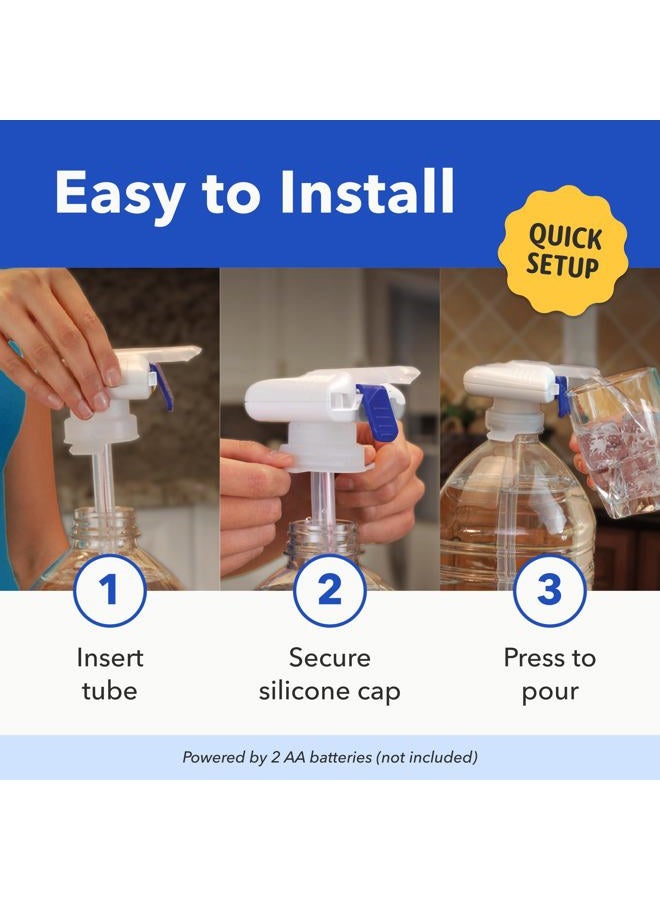 Easy to Install

QUICK SETUP

1

Insert tube

2

Secure silicone cap

3

Press to pour

Powered by 2 AA batteries (not included)